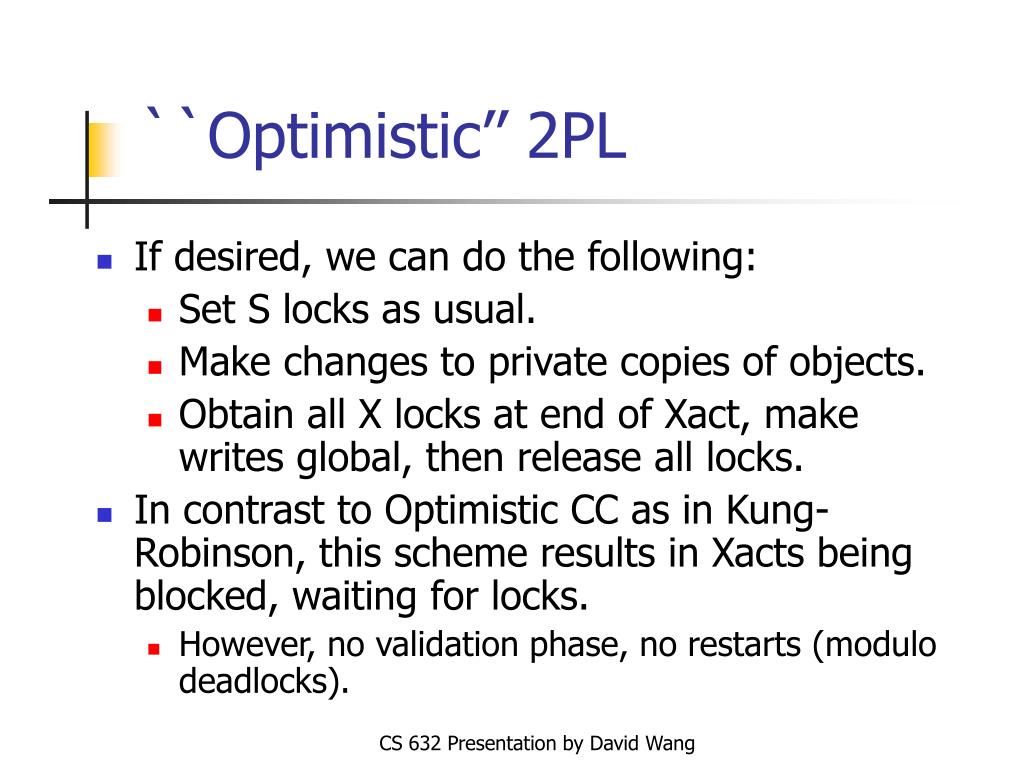 ``Optimistic” 2PL

If desired, we can do the following:

Set S locks as usual.

Make changes to private copies of objects.

Obtain all X locks at end of Xact, make writes global, then release all locks.

In contrast to Optimistic CC as in Kung-Robinson, this scheme results in Xacts being blocked, waiting for locks.

However, no validation phase, no restarts (modulo deadlocks).

CS 632 Presentation by David Wang